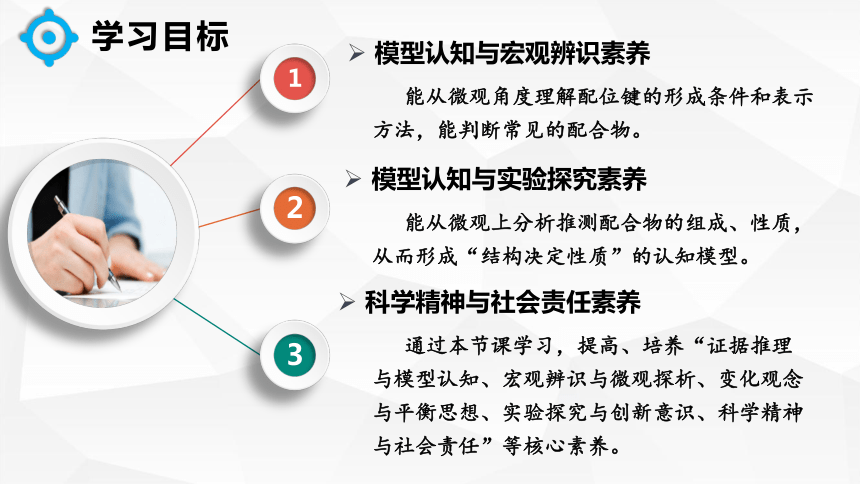 学习目标

1

➢ 模型认知与宏观辨识素养

能从微观角度理解配位键的形成条件和表示方法，能判断常见的配合物。

2

➢ 模型认知与实验探究素养

能从微观上分析推测配合物的组成、性质，从而形成“结构决定性质”的认知模型。

3

➢ 科学精神与社会责任素养

通过本节课学习，提高、培养“证据推理与模型认知、宏观辨识与微观探析、变化观念与平衡思想、实验探究与创新意识、科学精神与社会责任”等核心素养。